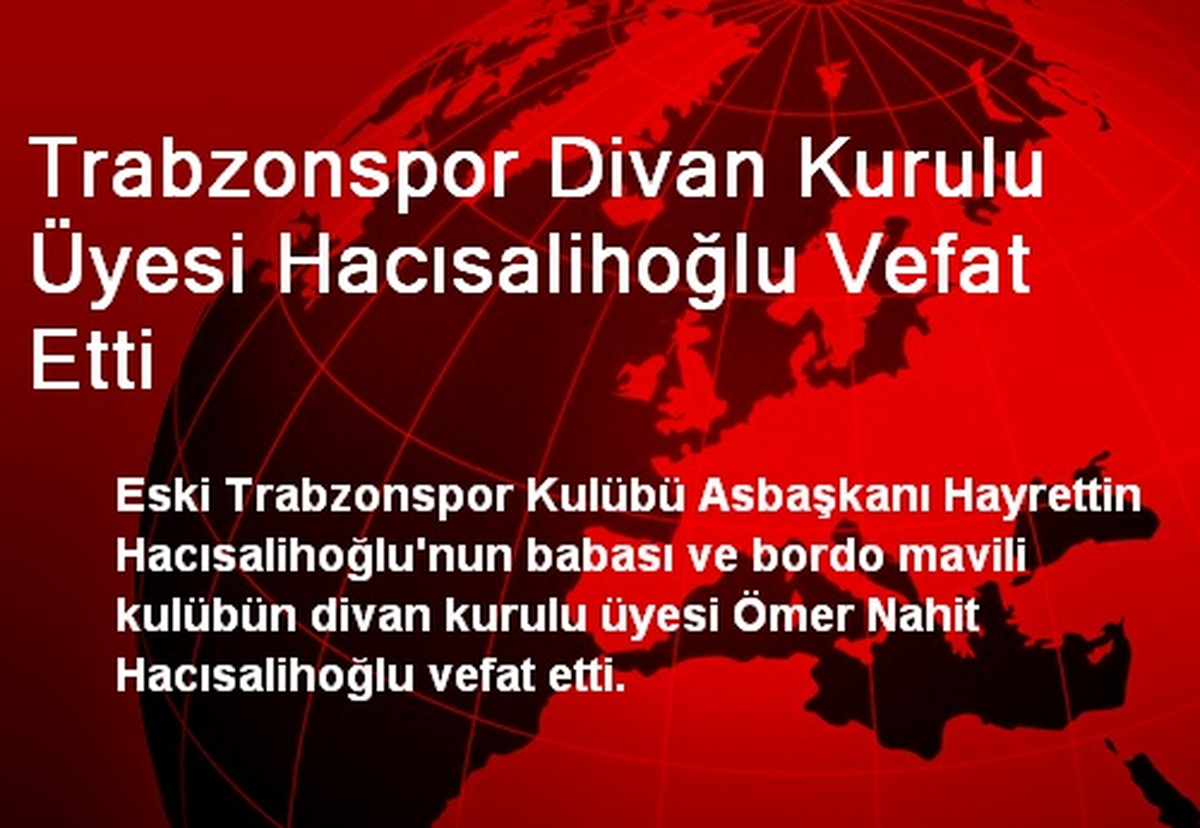 Trabzonspor Divan Kurulu Üyesi Hacısalihoğlu Vefat Etti

Eski Trabzonspor Kulübü Asbaşkanı Hayrettin Hacısalihoğlu'nun babası ve bordo mavili kulübün divan kurulu üyesi Ömer Nahit Hacısalihoğlu vefat etti.